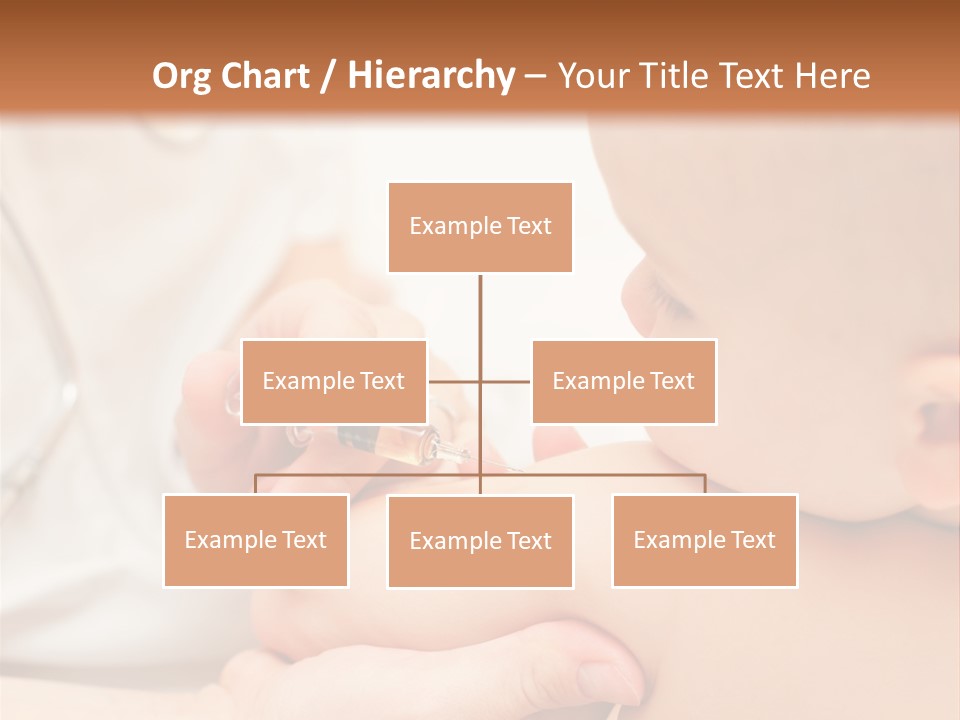 Org Chart / Hierarchy – Your Title Text Here

Example Text

Example Text

Example Text

Example Text

Example Text

Example Text